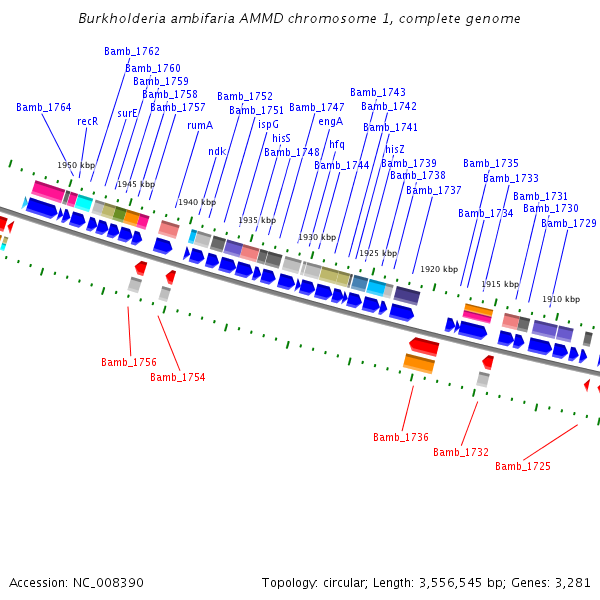 Burkholderia ambifaria AMMD chromosome 1, complete genome

Bamb_1762
Bamb_1760
Bamb_1759
Bamb_1758
Bamb_1757
Bamb_1764
recR
surE
rumA
Bamb_1752
Bamb_1751
ispG
hisS
ndk
Bamb_1748
Bamb_1747
engA
hfq
Bamb_1744
Bamb_1743
Bamb_1742
Bamb_1741
hisZ
Bamb_1739
Bamb_1738
Bamb_1737
Bamb_1735
Bamb_1733
Bamb_1734
Bamb_1731
Bamb_1730
Bamb_1729

1950 kbp
1945 kbp
1940 kbp
1935 kbp
1930 kbp
1925 kbp
1920 kbp
1915 kbp
1910 kbp

Bamb_1756
Bamb_1754
Bamb_1736
Bamb_1732
Bamb_1725

Accession: NC_008390

Topology: circular; Length: 3,556,545 bp; Genes: 3,281